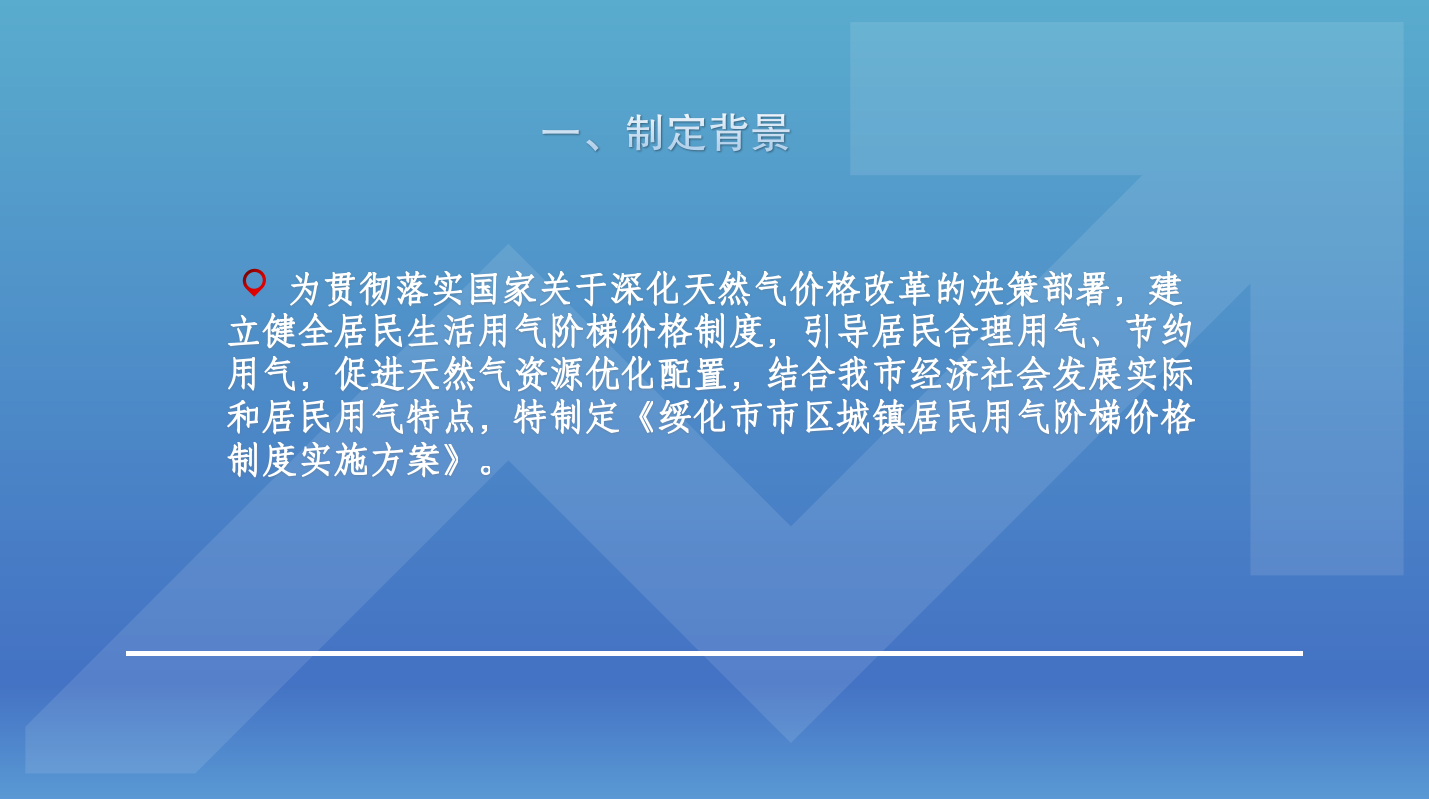 一、制定背景

为贯彻落实国家关于深化天然气价格改革的决策部署，建立健全居民生活用气阶梯价格制度，引导居民合理用气、节约用气，促进天然气资源优化配置，结合我市经济社会发展实际和居民用气特点，特制定《绥化市市区城镇居民用气阶梯价格制度实施方案》。